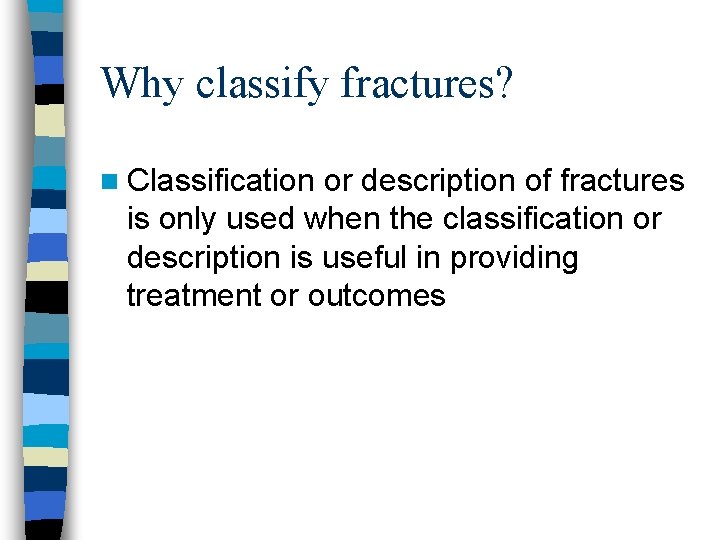 Why classify fractures?

Classification or description of fractures is only used when the classification or description is useful in providing treatment or outcomes